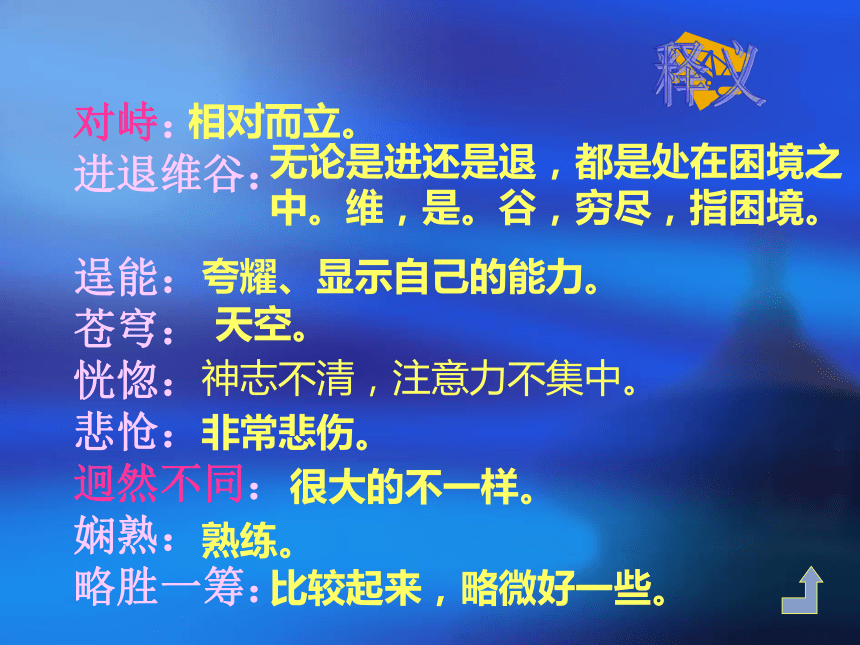 释义

对峙：相对而立。
进退维谷：无论是进还是退，都是处在困境之中。维，是。谷，穷尽，指困境。

逞能：夸耀、显示自己的能力。
苍穹：天空。
恍惚：神志不清，注意力不集中。
悲怆：非常悲伤。
迥然不同：很大的不一样。
娴熟：熟练。
略胜一筹：比较起来，略微好一些。